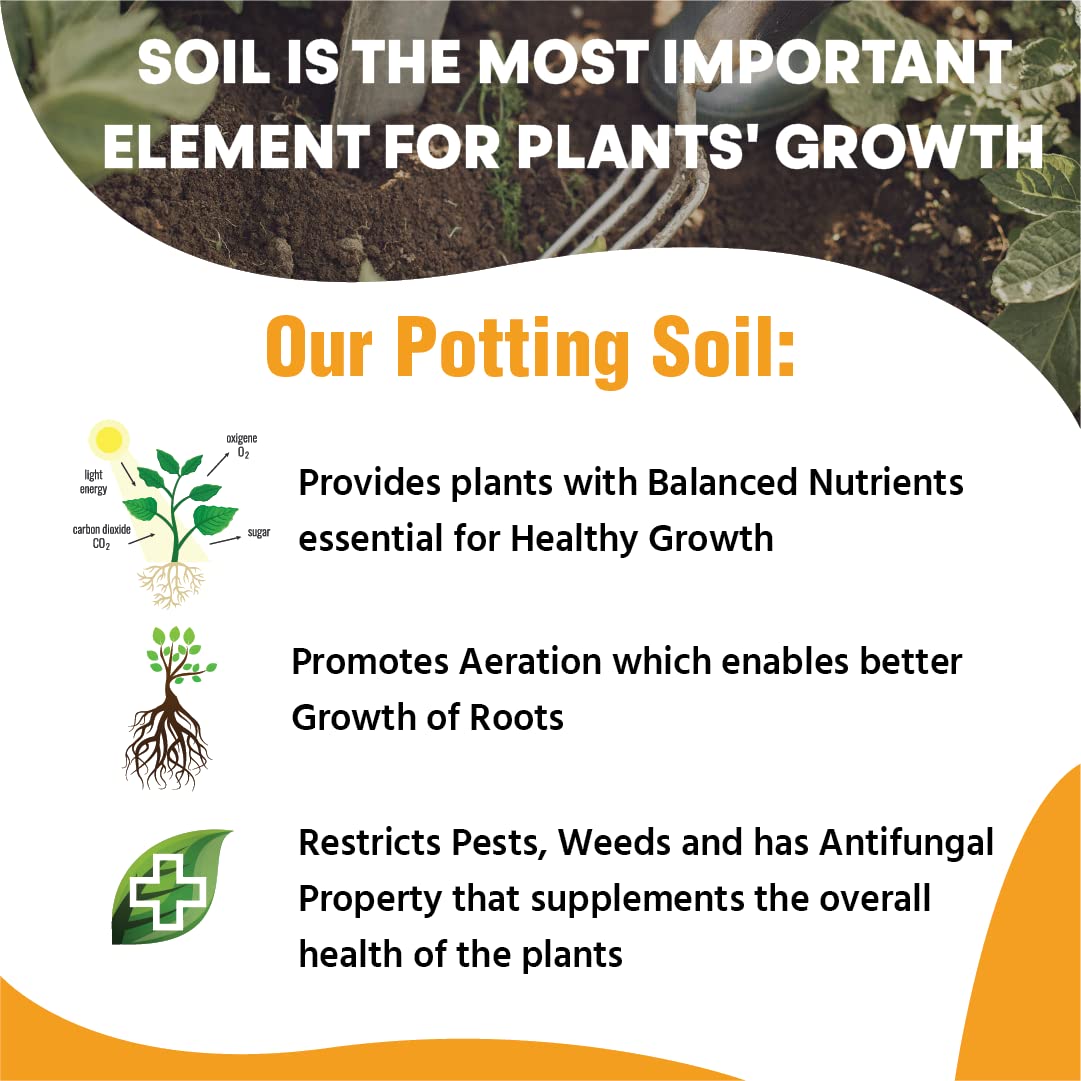 SOIL IS THE MOST IMPORTANT ELEMENT FOR PLANTS' GROWTH

Our Potting Soil:

light energy

oxigene $O_2$

carbon dioxide $CO_2$

sugar

Provides plants with Balanced Nutrients essential for Healthy Growth

Promotes Aeration which enables better Growth of Roots

Restricts Pests, Weeds and has Antifungal Property that supplements the overall health of the plants